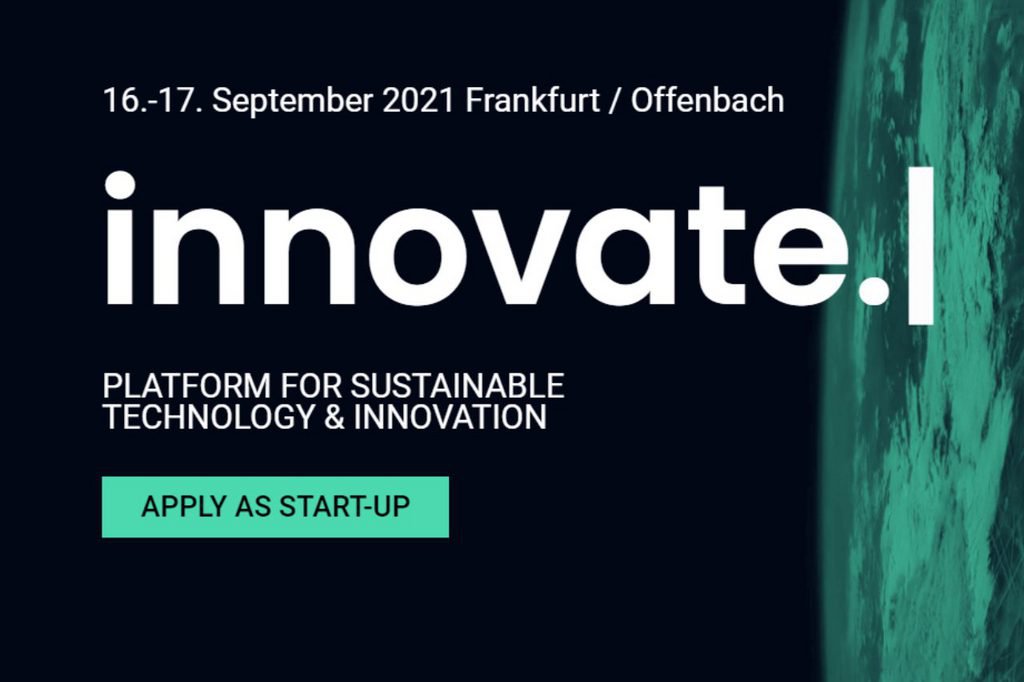 16.-17. September 2021 Frankfurt / Offenbach

innovate.|

PLATFORM FOR SUSTAINABLE TECHNOLOGY & INNOVATION

APPLY AS START-UP